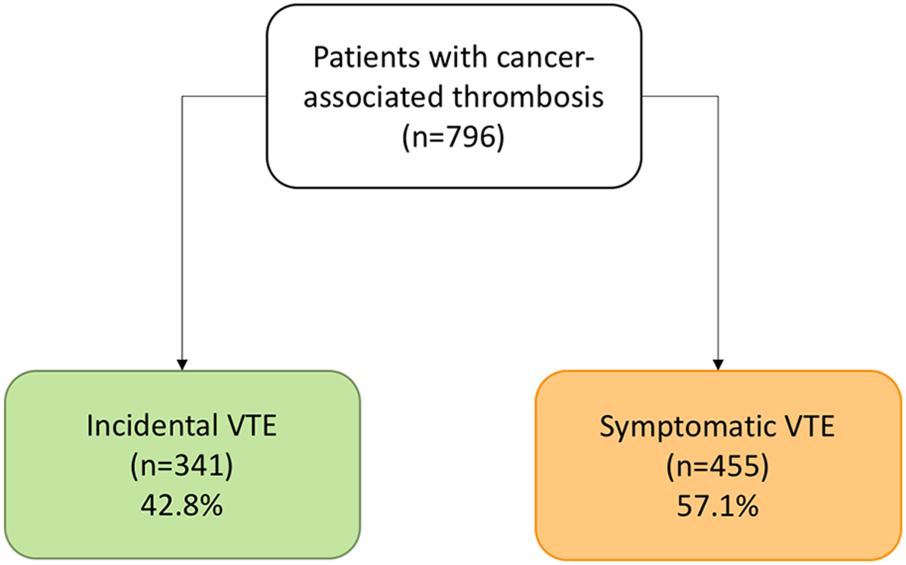 Patients with cancer-associated thrombosis
(n=796)

Incidental VTE
(n=341)
42.8%

Symptomatic VTE
(n=455)
57.1%